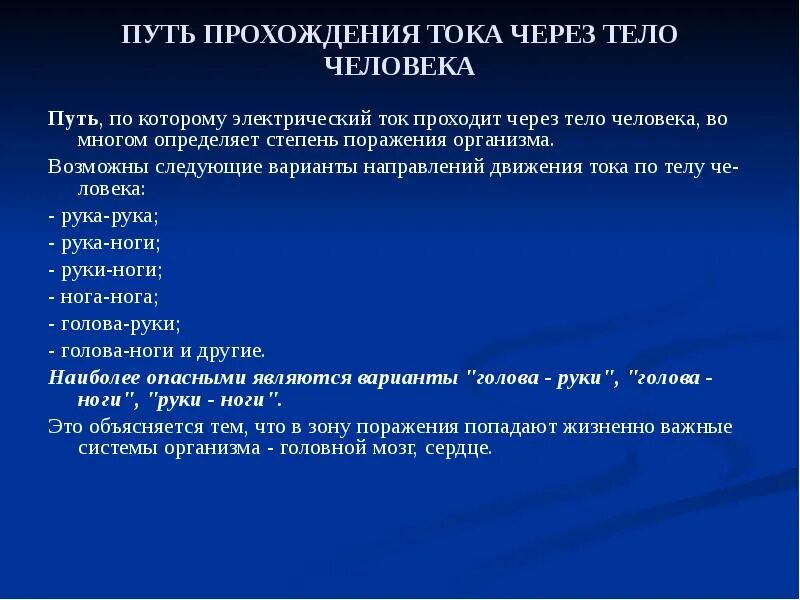 ПУТЬ ПРОХОЖДЕНИЯ ТОКА ЧЕРЕЗ ТЕЛО ЧЕЛОВЕКА

Путь, по которому электрический ток проходит через тело человека, во многом определяет степень поражения организма.

Возможны следующие варианты направлений движения тока по телу человека:

- рука-рука;

- рука-ноги;

- руки-ноги;

- нога-нога;

- голова-руки;

- голова-ноги и другие.

Наиболее опасными являются варианты "голова - руки", "голова - ноги", "руки - ноги".

Это объясняется тем, что в зону поражения попадают жизненно важные системы организма - головной мозг, сердце.